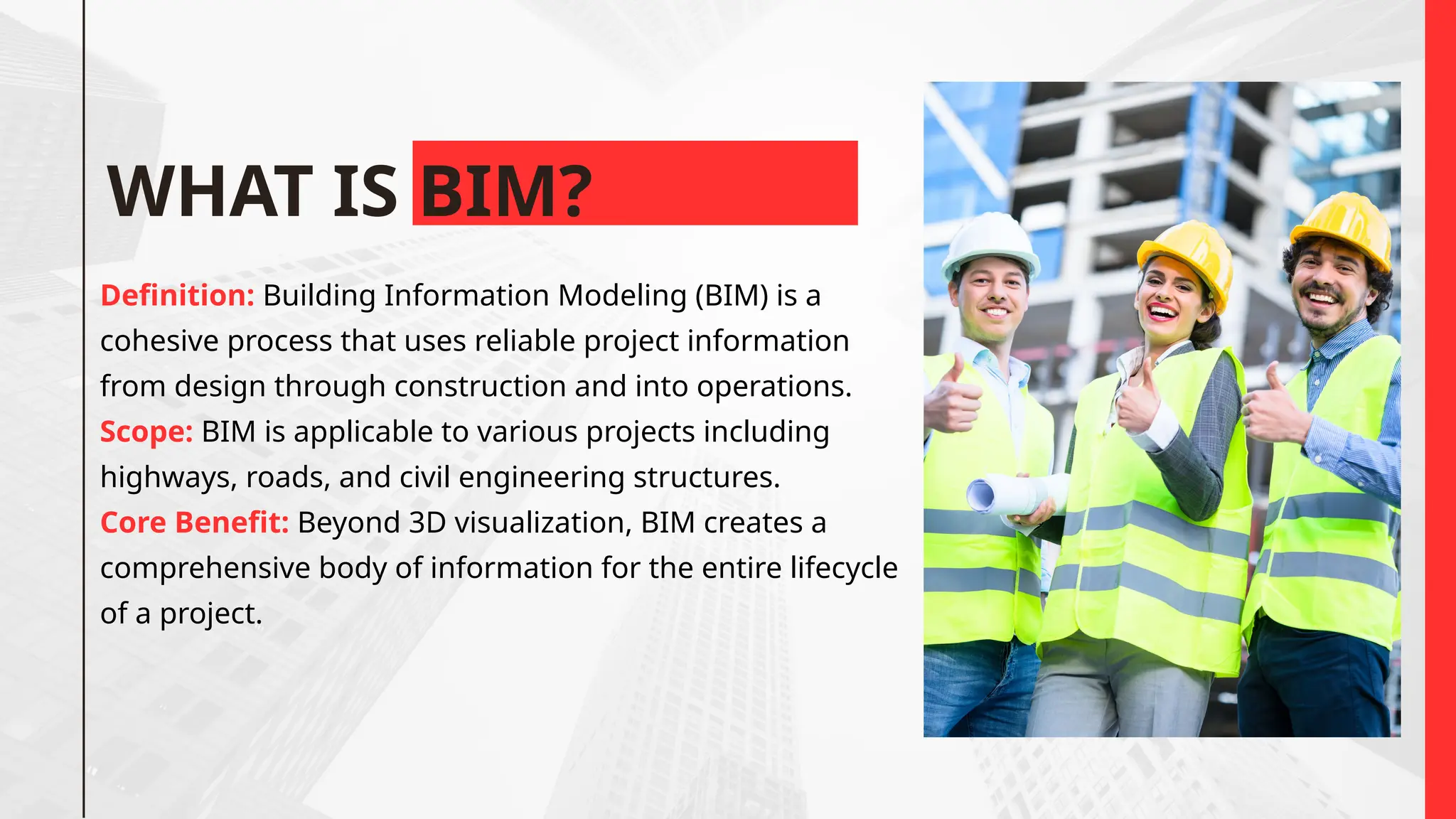 WHAT IS BIM?

Definition: Building Information Modeling (BIM) is a cohesive process that uses reliable project information from design through construction and into operations.

Scope: BIM is applicable to various projects including highways, roads, and civil engineering structures.

Core Benefit: Beyond 3D visualization, BIM creates a comprehensive body of information for the entire lifecycle of a project.